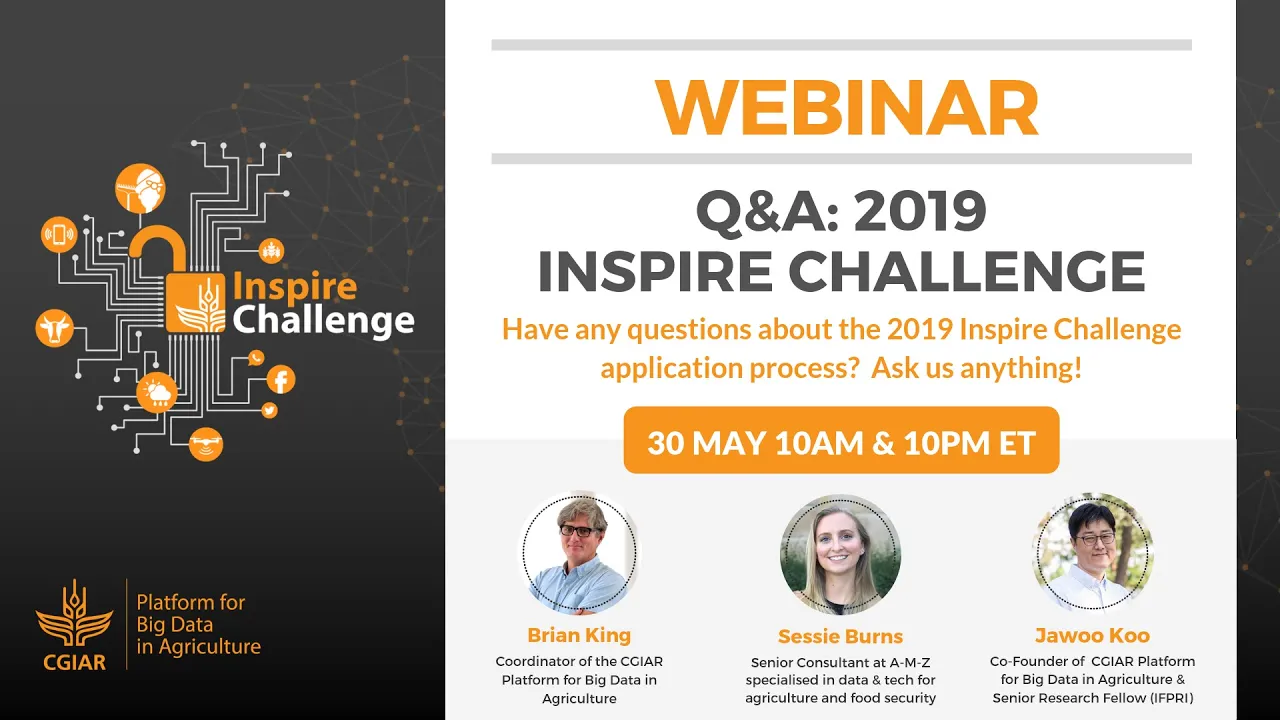 Inspire Challenge

CGIAR

Platform for Big Data in Agriculture

WEBINAR

Q&A: 2019 INSPIRE CHALLENGE

Have any questions about the 2019 Inspire Challenge application process? Ask us anything!

30 MAY 10AM & 10PM ET

Brian King
Coordinator of the CGIAR Platform for Big Data in Agriculture

Sessie Burns
Senior Consultant at A-M-Z specialised in data & tech for agriculture and food security

Jawoo Koo
Co-Founder of CGIAR Platform for Big Data in Agriculture & Senior Research Fellow (IFPRI)